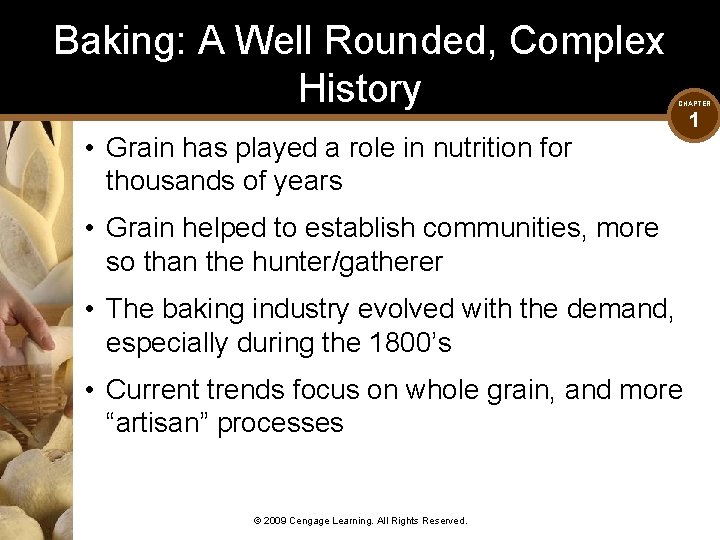 Baking: A Well Rounded, Complex History

CHAPTER
1

• Grain has played a role in nutrition for thousands of years

• Grain helped to establish communities, more so than the hunter/gatherer

• The baking industry evolved with the demand, especially during the 1800's

• Current trends focus on whole grain, and more "artisan" processes

© 2009 Cengage Learning. All Rights Reserved.